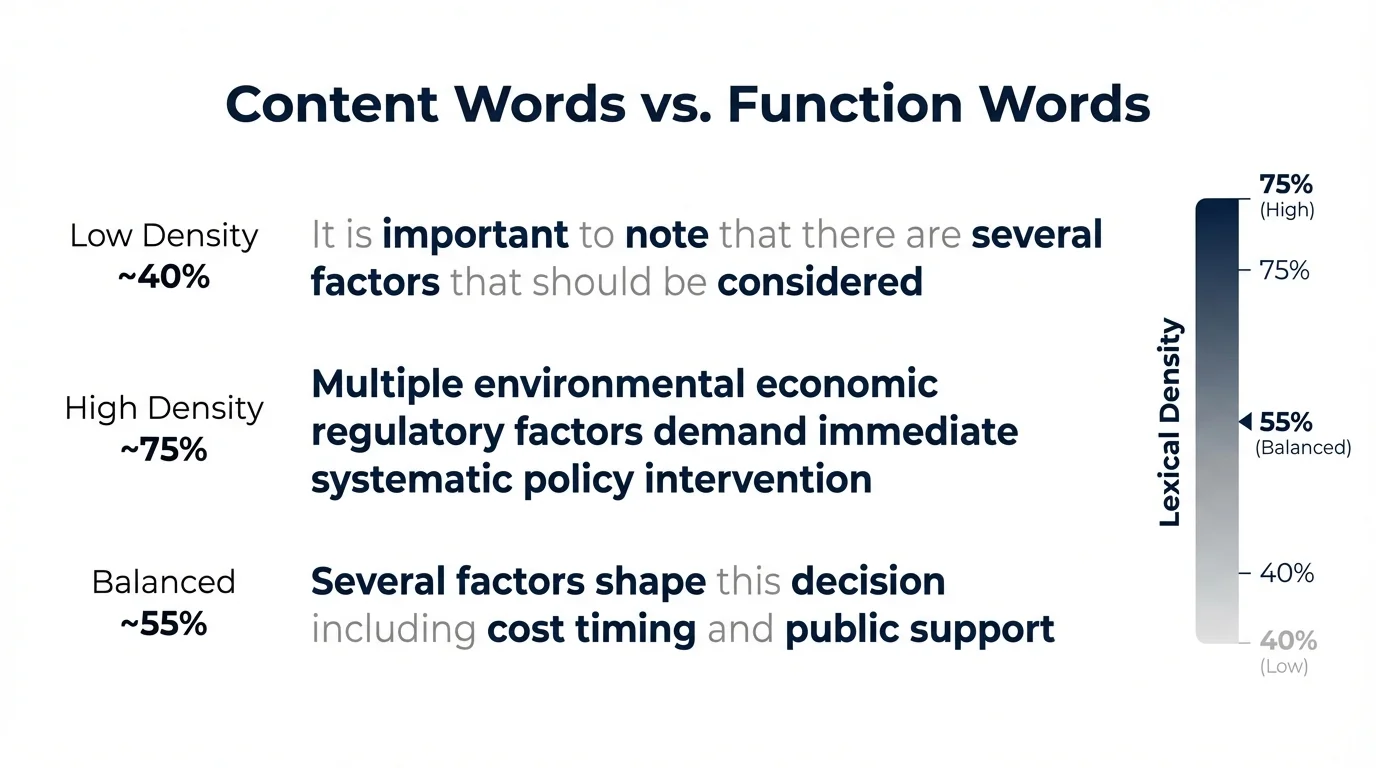 Content Words vs. Function Words

Low Density
~40%

It is important to note that there are several factors that should be considered

High Density
~75%

Multiple environmental economic regulatory factors demand immediate systematic policy intervention

Balanced
~55%

Several factors shape this decision including cost timing and public support

Lexical Density

75%
(High)
75%
55%
(Balanced)
40%
40%
(Low)